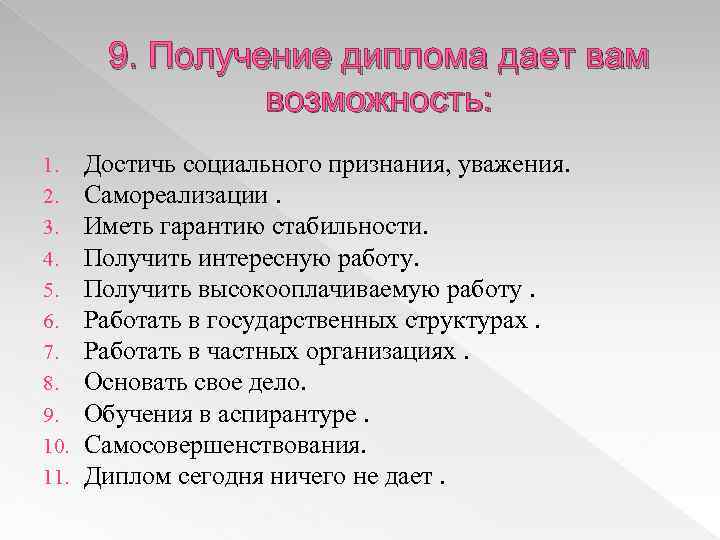 9. Получение диплома дает вам возможность:

1. Достичь социального признания, уважения.
2. Самореализации .
3. Иметь гарантию стабильности.
4. Получить интересную работу.
5. Получить высокооплачиваемую работу .
6. Работать в государственных структурах .
7. Работать в частных организациях .
8. Основать свое дело.
9. Обучения в аспирантуре .
10. Самосовершенствования.
11. Диплом сегодня ничего не дает .